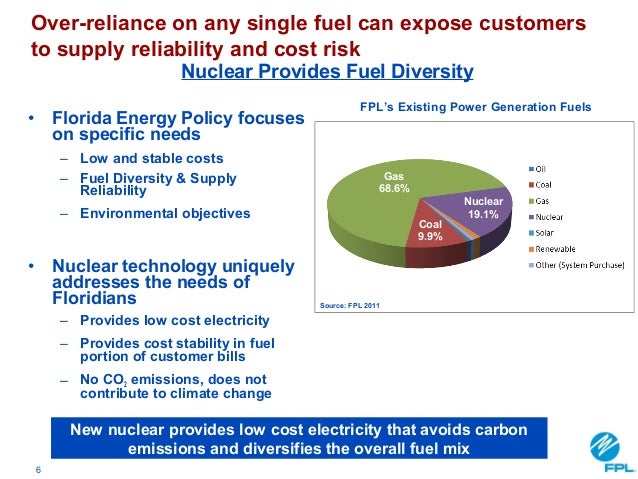 Over-reliance on any single fuel can expose customers to supply reliability and cost risk

Nuclear Provides Fuel Diversity

• Florida Energy Policy focuses on specific needs
– Low and stable costs
– Fuel Diversity & Supply Reliability
– Environmental objectives

• Nuclear technology uniquely addresses the needs of Floridians
– Provides low cost electricity
– Provides cost stability in fuel portion of customer bills
– No $CO_2$ emissions, does not contribute to climate change

FPL's Existing Power Generation Fuels

Gas 68.6%
Nuclear 19.1%
Coal 9.9%

Oil
Coal
Gas
Nuclear
Solar
Renewable
Other (System Purchase)

Source: FPL 2011

New nuclear provides low cost electricity that avoids carbon emissions and diversifies the overall fuel mix

6

FPL